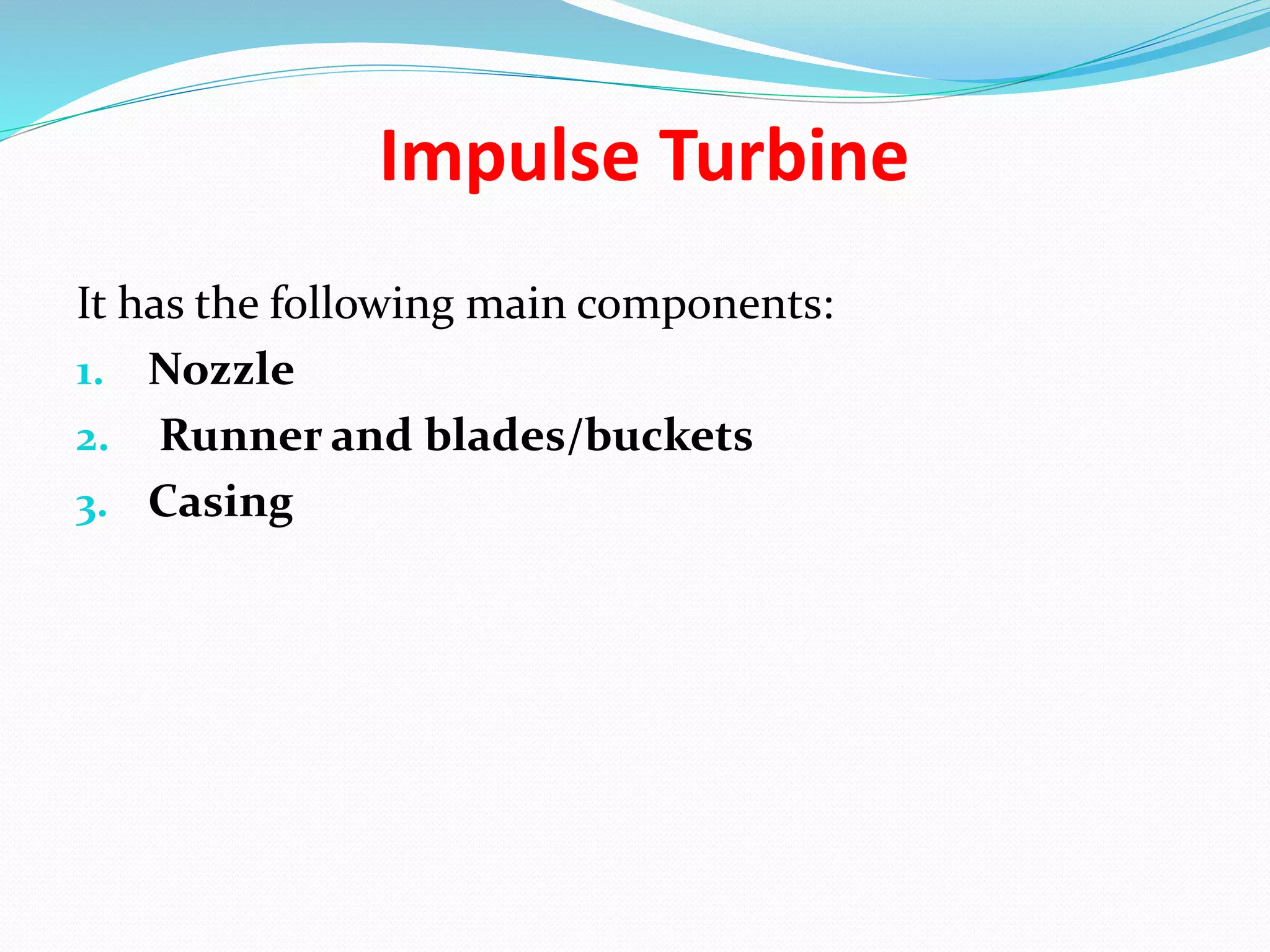 Impulse Turbine

It has the following main components:
1. Nozzle
2. Runner and blades/buckets
3. Casing